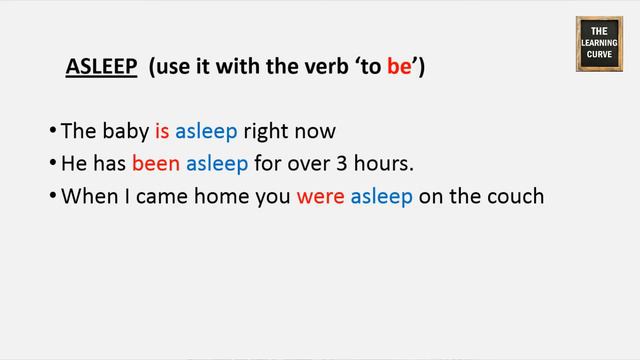 THE LEARNING CURVE

ASLEEP (use it with the verb 'to be')

• The baby is asleep right now
• He has been asleep for over 3 hours.
• When I came home you were asleep on the couch